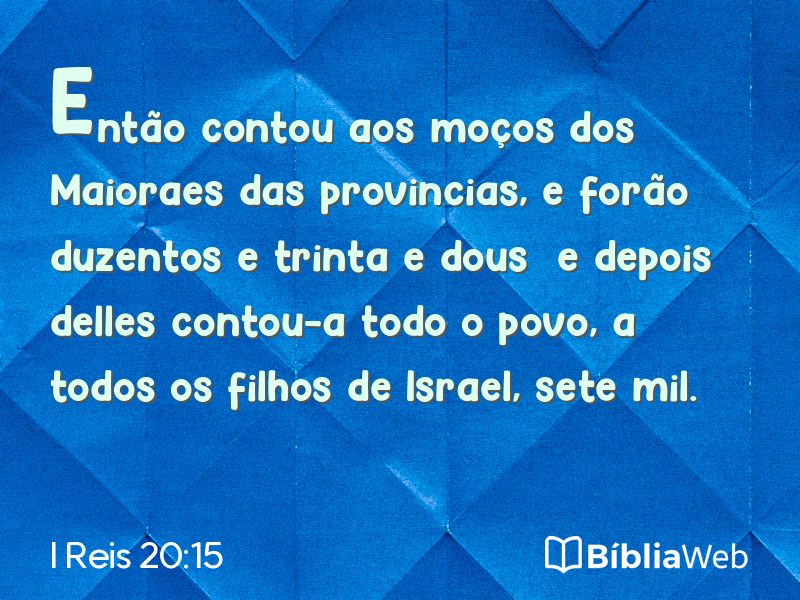 Então contou aos moços dos Maioraes das provincias, e forão duzentos e trinta e dous  e depois delles contou-a todo o povo, a todos os filhos de Israel, sete mil.

I Reis 20:15

BíbliaWeb